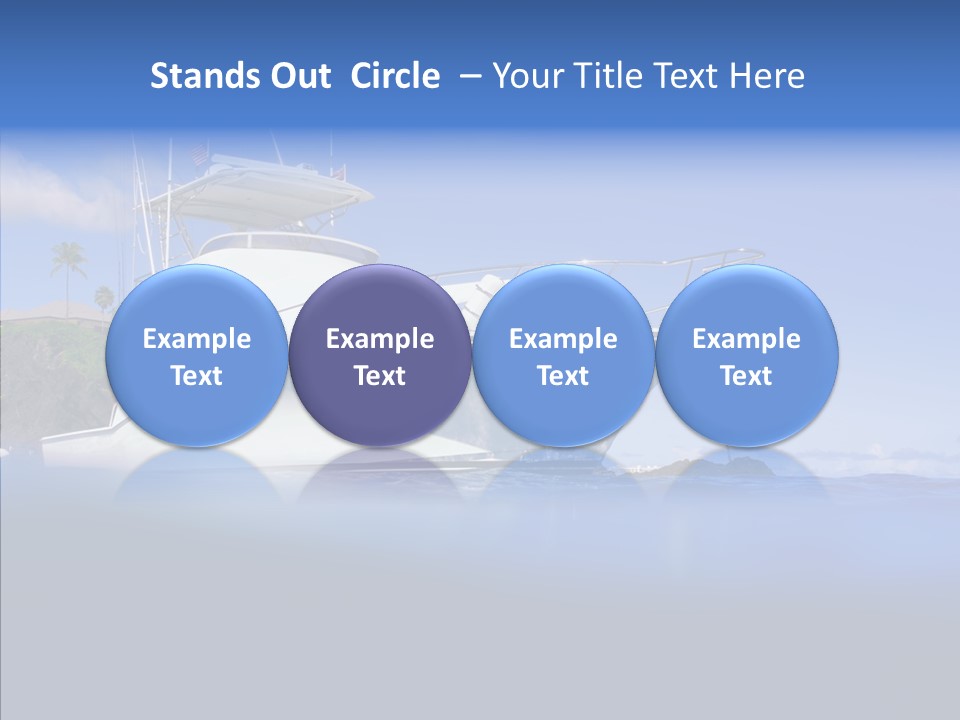 Stands Out Circle – Your Title Text Here

Example Text

Example Text

Example Text

Example Text